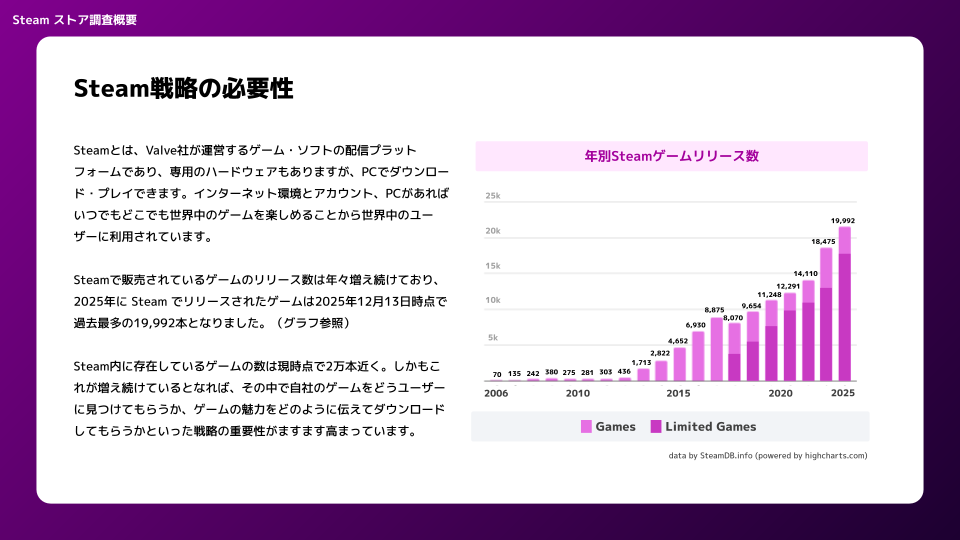 Steam ストア調査概要

Steam戦略の必要性

Steamとは、Valve社が運営するゲーム・ソフトの配信プラットフォームであり、専用のハードウェアもありますが、PCでダウンロード・プレイできます。インターネット環境とアカウント、PCがあればいつでもどこでも世界中のゲームを楽しめることから世界中のユーザーに利用されています。

Steamで販売されているゲームのリリース数は年々増え続けており、2025年に Steam でリリースされたゲームは2025年12月13日時点で過去最多の19,992本となりました。（グラフ参照）

Steam内に存在しているゲームの数は現時点で2万本近く。しかもこれが増え続けているとなれば、その中で自社のゲームをどうユーザーに見つけてもらうか、ゲームの魅力をどのように伝えてダウンロードしてもらうかといった戦略の重要性がますます高まっています。

年別Steamゲームリリース数

25k
20k
15k
10k
5k

70 135 242 380 275 281 303 436 1,713 2,822 4,652 6,930 8,875 8,070 9,654 11,248 12,291 14,110 18,475 19,992

2006 2010 2015 2020 2025

Games Limited Games

data by SteamDB.info (powered by highcharts.com)